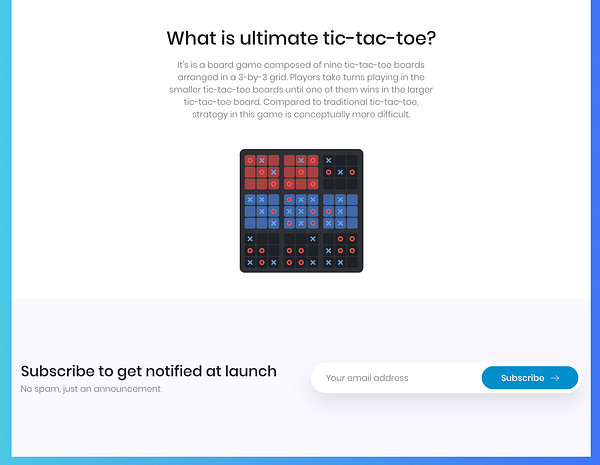 What is ultimate tic-tac-toe?

It's is a board game composed of nine tic-tac-toe boards arranged in a 3-by-3 grid. Players take turns playing in the smaller tic-tac-toe boards until one of them wins in the larger tic-tac-toe board. Compared to traditional tic-tac-toe, strategy in this game is conceptually more difficult.

Subscribe to get notified at launch
No spam, just an announcement

Your email address
Subscribe →